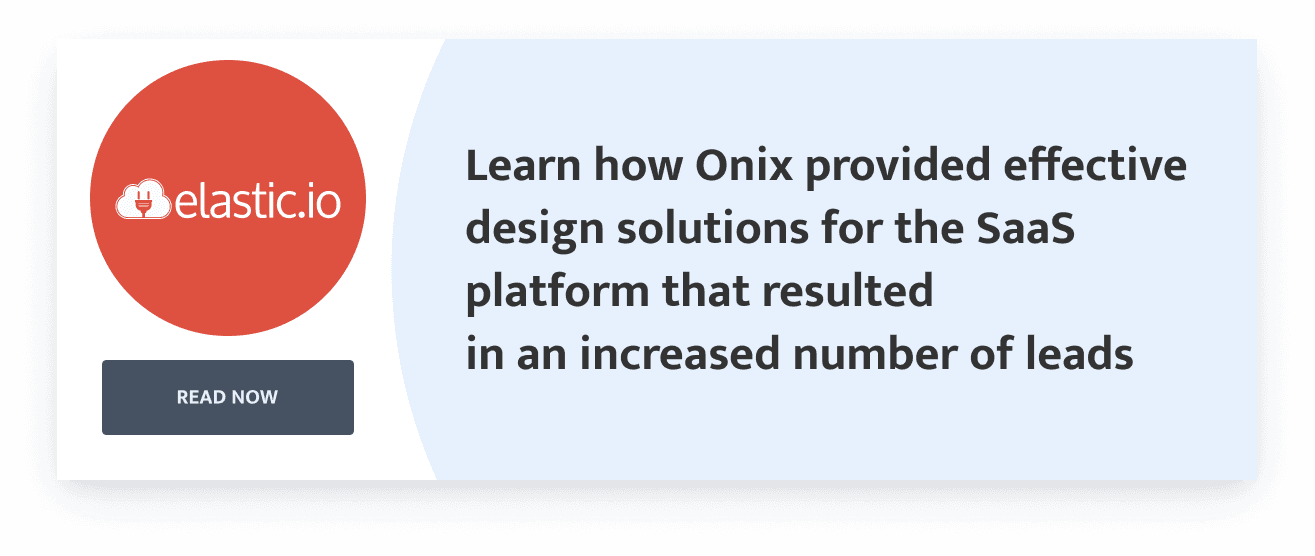 elastic.io

READ NOW

Learn how Onix provided effective design solutions for the SaaS platform that resulted in an increased number of leads